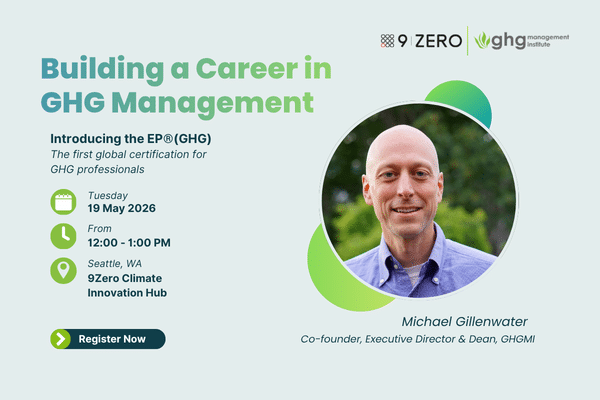 9 | ZERO

ghg management institute

Building a Career in GHG Management

Introducing the EP®(GHG)
The first global certification for GHG professionals

Tuesday
19 May 2026

From
12:00 - 1:00 PM

Seattle, WA
9Zero Climate Innovation Hub

Register Now

Michael Gillenwater
Co-founder, Executive Director & Dean, GHGMI